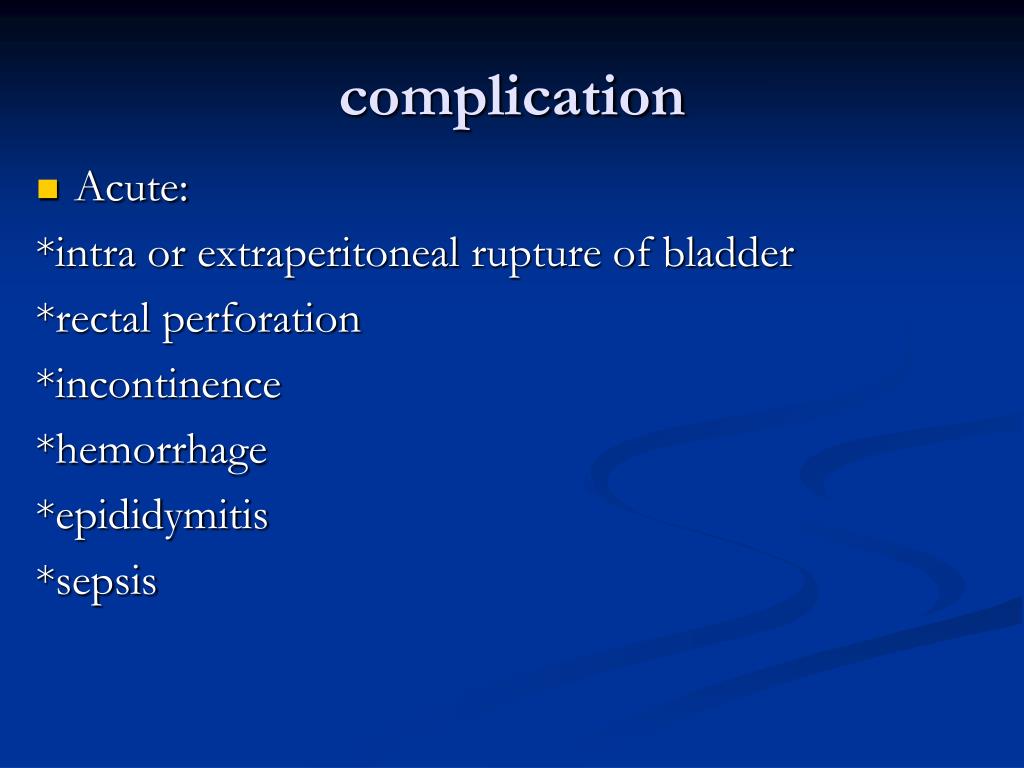 complication

Acute:

*intra or extraperitoneal rupture of bladder

*rectal perforation

*incontinence

*hemorrhage

*epididymitis

*sepsis